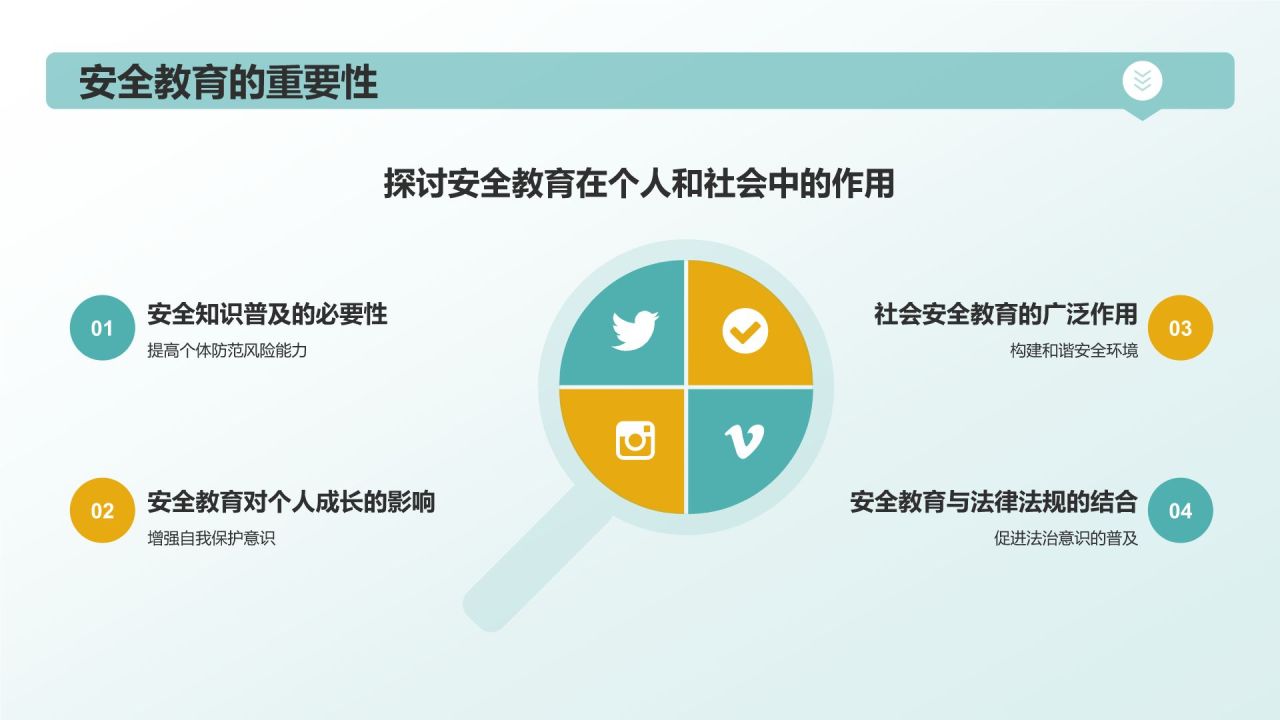 安全教育的重要性

探讨安全教育在个人和社会中的作用

01
安全知识普及的必要性
提高个体防范风险能力

02
安全教育对个人成长的影响
增强自我保护意识

社会安全教育的广泛作用
构建和谐安全环境
03

安全教育与法律法规的结合
促进法治意识的普及
04